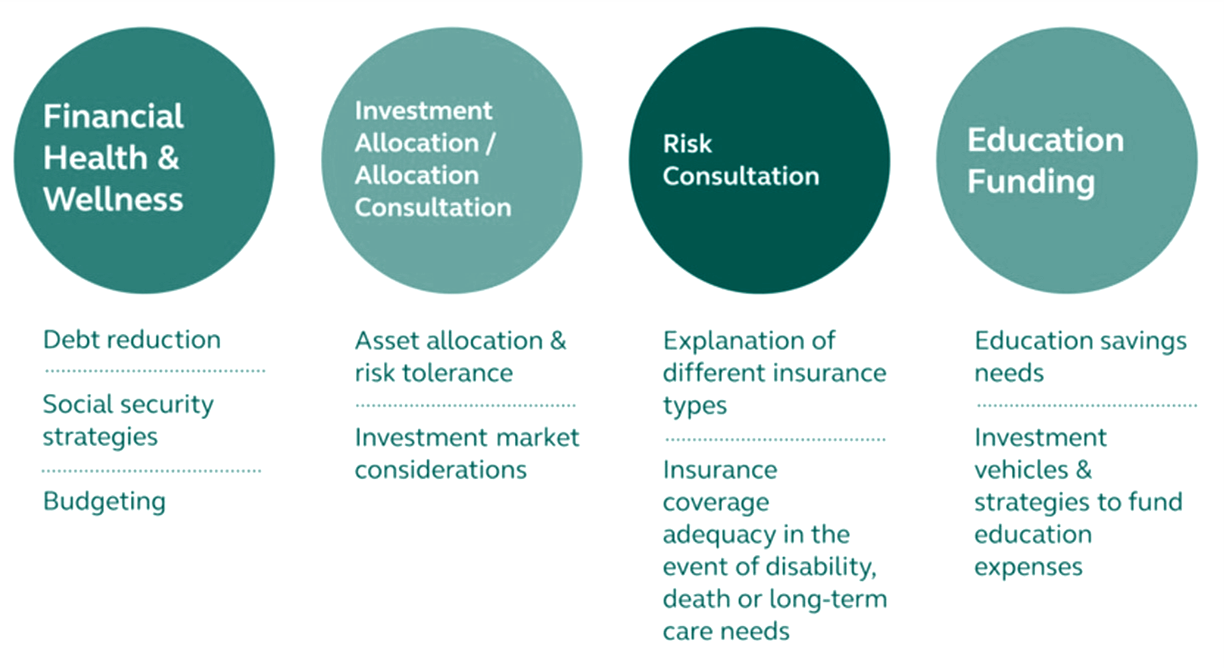 Financial Health & Wellness

Debt reduction

Social security strategies

Budgeting

Investment Allocation / Allocation Consultation

Asset allocation & risk tolerance

Investment market considerations

Risk Consultation

Explanation of different insurance types

Insurance coverage adequacy in the event of disability, death or long-term care needs

Education Funding

Education savings needs

Investment vehicles & strategies to fund education expenses